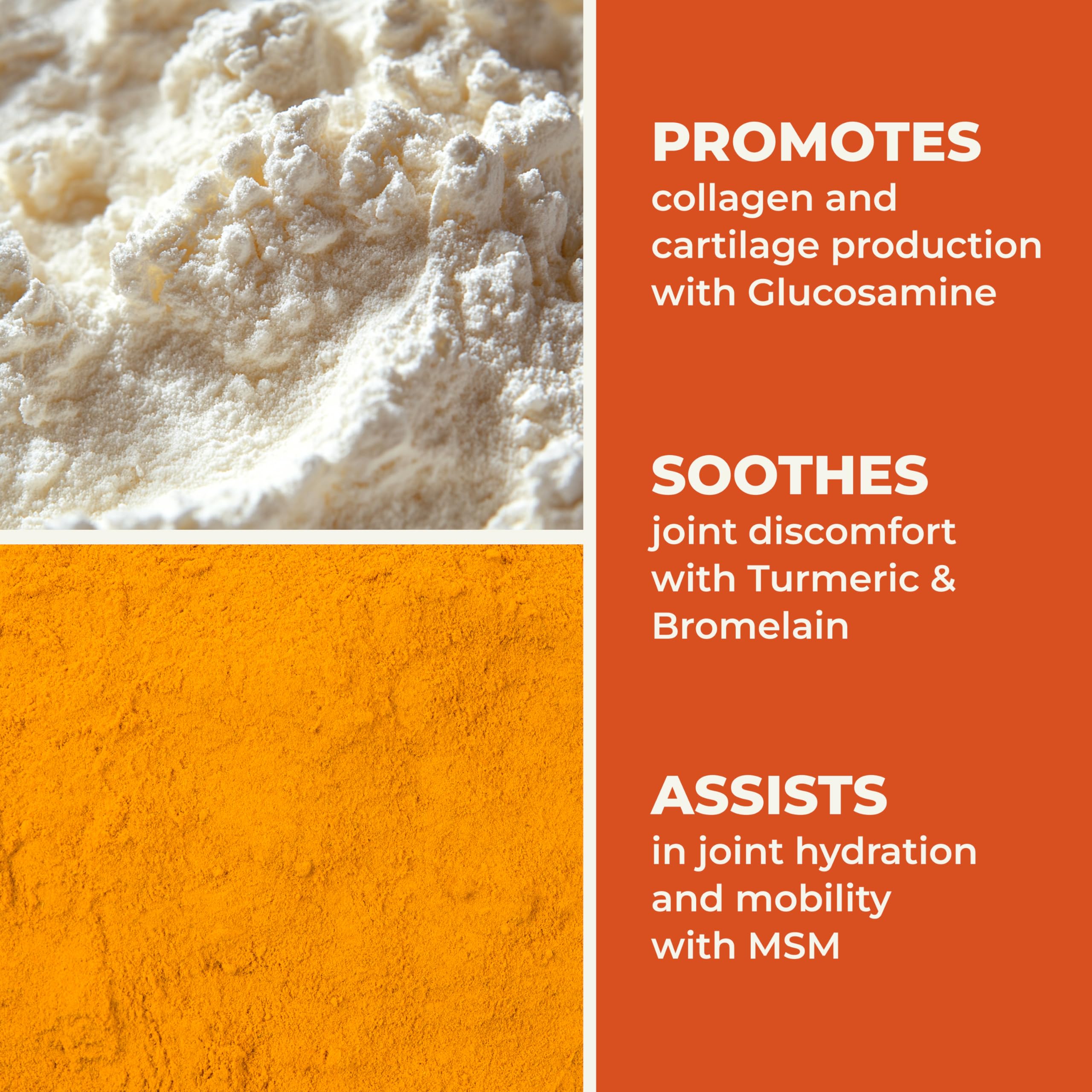 PROMOTES
collagen and cartilage production with Glucosamine

SOOTHES
joint discomfort with Turmeric & Bromelain

ASSISTS
in joint hydration and mobility with MSM